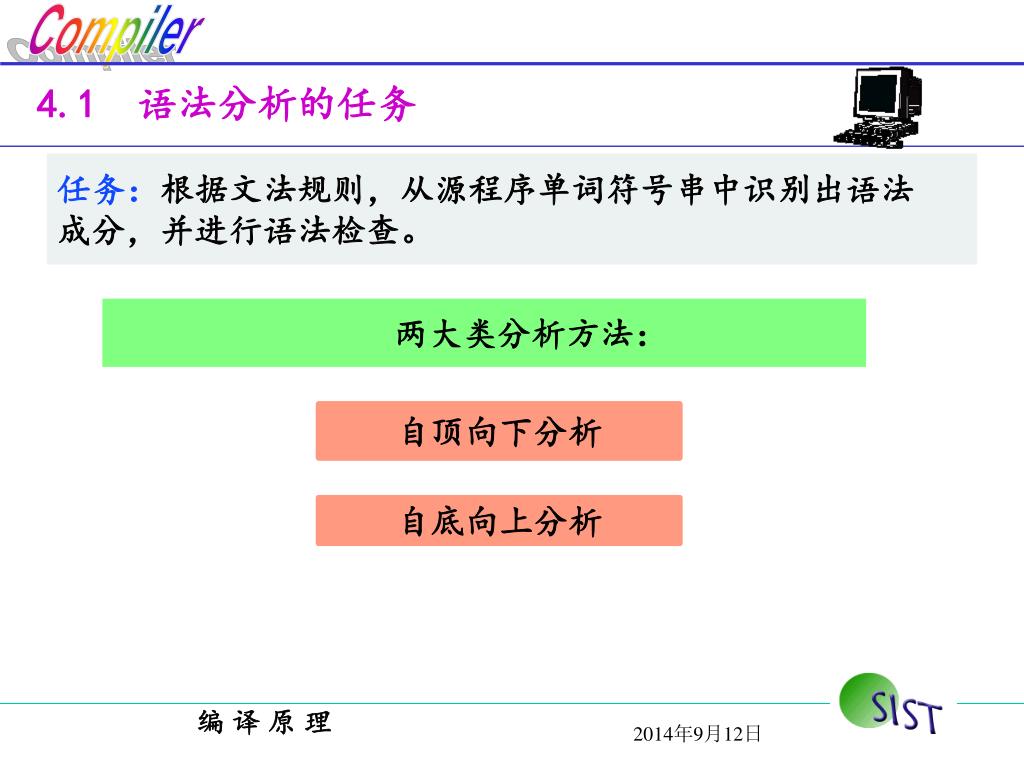 Compiler

4.1 语法分析的任务

任务：根据文法规则，从源程序单词符号串中识别出语法成分，并进行语法检查。

两大类分析方法：

自顶向下分析

自底向上分析

编 译 原 理

2014年9月12日

SIST